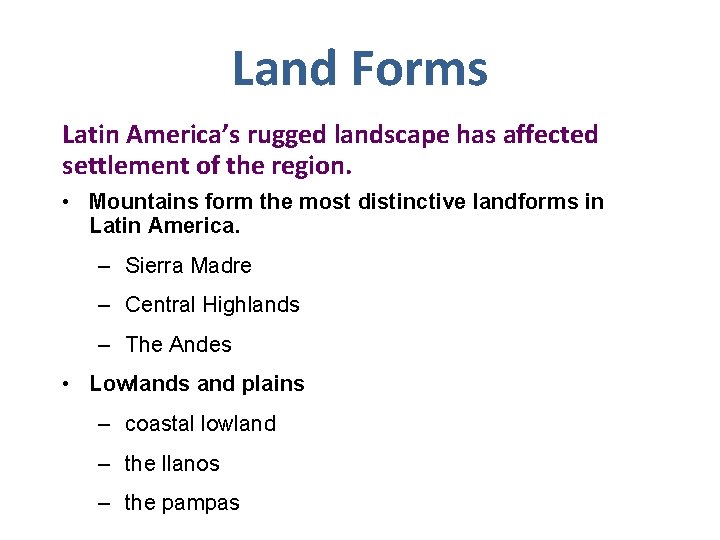 Land Forms

Latin America's rugged landscape has affected settlement of the region.

• Mountains form the most distinctive landforms in Latin America.
– Sierra Madre
– Central Highlands
– The Andes

• Lowlands and plains
– coastal lowland
– the llanos
– the pampas